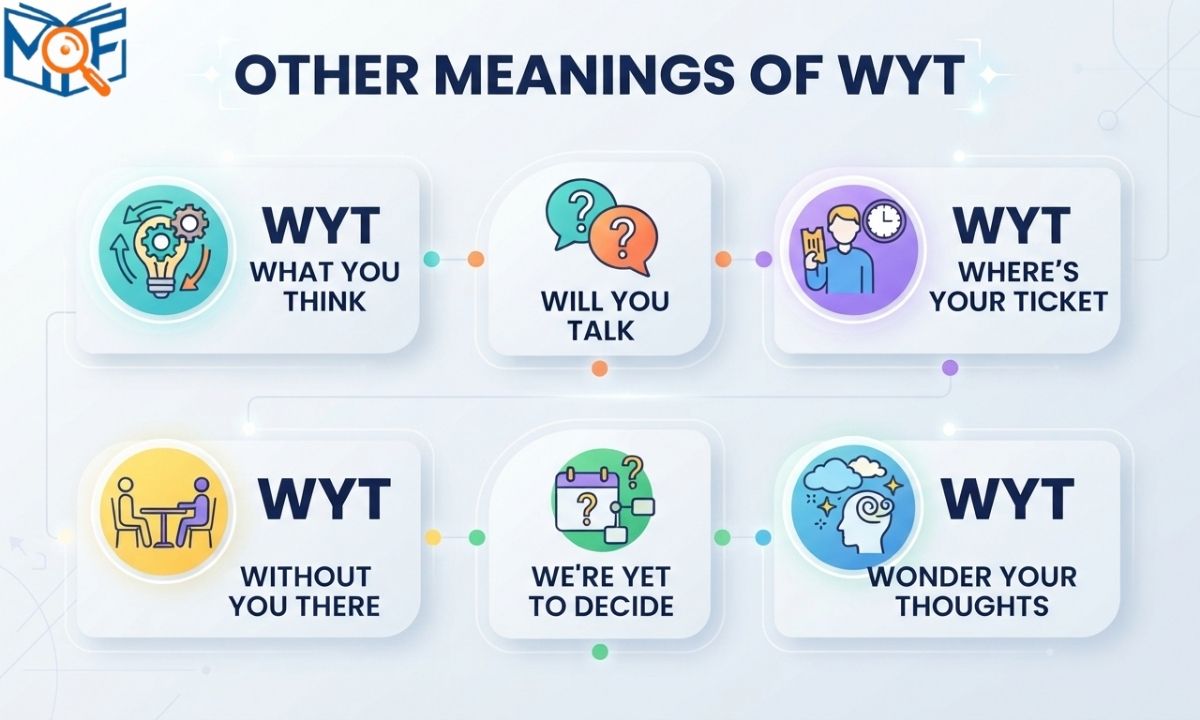 MF

OTHER MEANINGS OF WYT

WYT
WHAT YOU THINK

WILL YOU TALK

WYT
WHERE'S YOUR TICKET

WYT
WITHOUT YOU THERE

WE'RE YET TO DECIDE

WYT
WONDER YOUR THOUGHTS